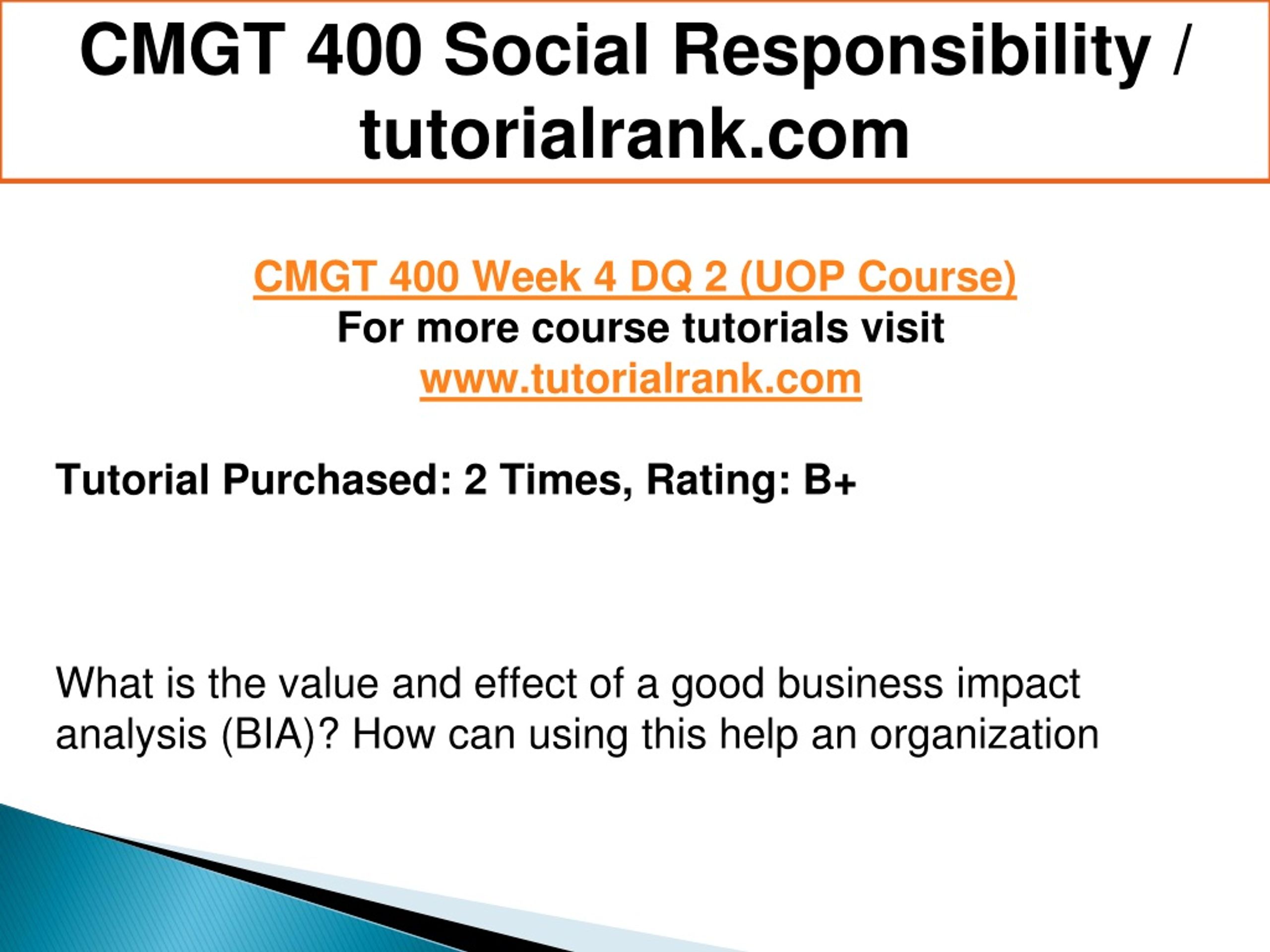 CMGT 400 Social Responsibility / tutorialrank.com

CMGT 400 Week 4 DQ 2 (UOP Course)
For more course tutorials visit
www.tutorialrank.com

Tutorial Purchased: 2 Times, Rating: B+

What is the value and effect of a good business impact analysis (BIA)? How can using this help an organization